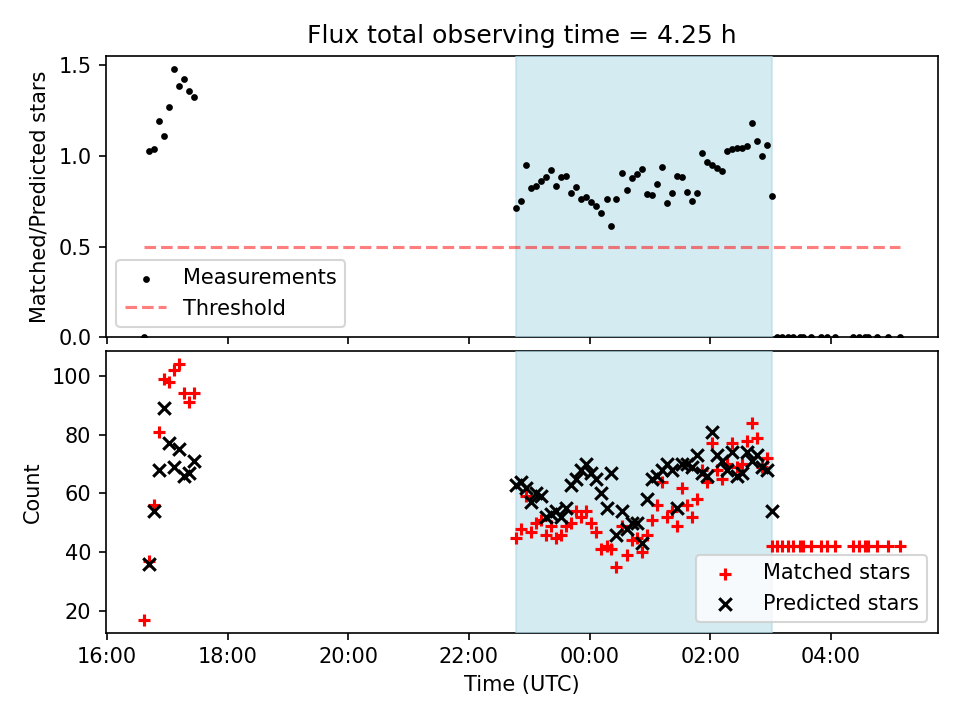 Flux total observing time = 4.25 h

Matched/Predicted stars

1.5
1.0
0.5
0.0

Measurements
Threshold

Count

100
80
60
40
20

Matched stars
Predicted stars

16:00
18:00
20:00
22:00
00:00
02:00
04:00

Time (UTC)